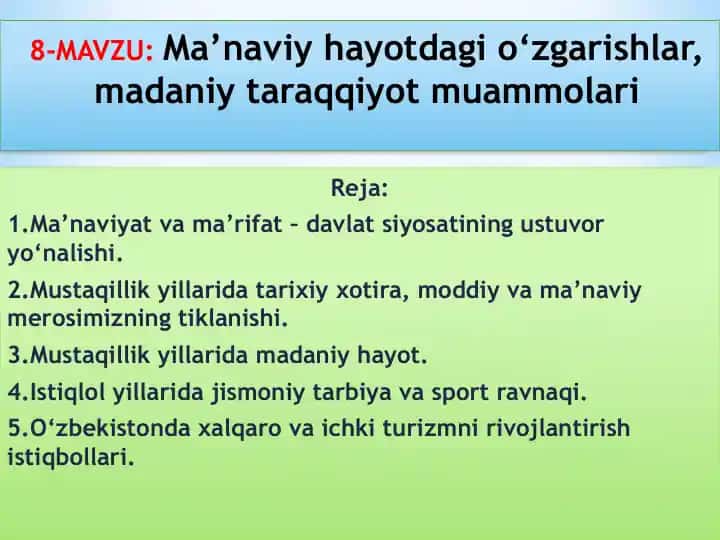 8-MAVZU: Ma’naviy hayotdagi o‘zgarishlar, madaniy taraqqiyot muammolari

Reja:

1.Ma’naviyat va ma’rifat – davlat siyosatining ustuvor yo‘nalishi.

2.Mustaqillik yillarida tarixiy xotira, moddiy va ma’naviy merosimizning tiklanishi.

3.Mustaqillik yillarida madaniy hayot.

4.Istiqlol yillarida jismoniy tarbiya va sport ravnaqi.

5.O‘zbekistonda xalqaro va ichki turizmni rivojlantirish istiqbollari.